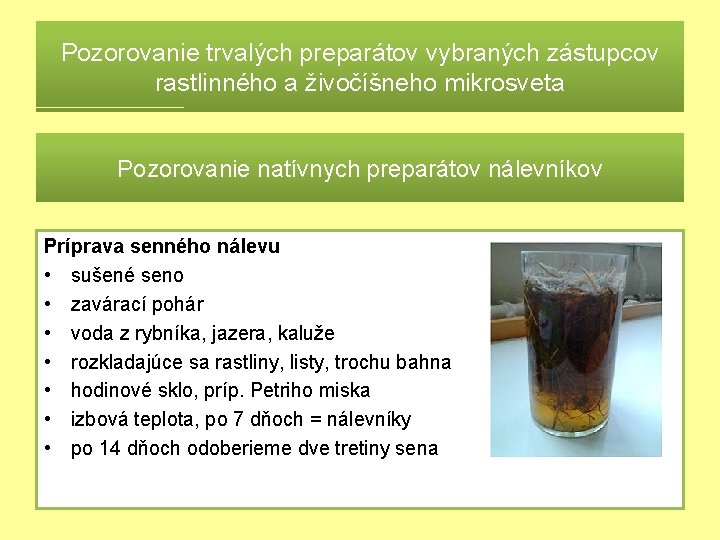 Pozorovanie trvalých preparátov vybraných zástupcov rastlinného a živočíšneho mikrosveta

Pozorovanie natívnych preparátov nálevníkov

Príprava senného nálevu
• sušené seno
• zavárací pohár
• voda z rybníka, jazera, kaluže
• rozkladajúce sa rastliny, listy, trochu bahna
• hodinové sklo, príp. Petriho miska
• izbová teplota, po 7 dňoch = nálevníky
• po 14 dňoch odoberieme dve tretiny sena